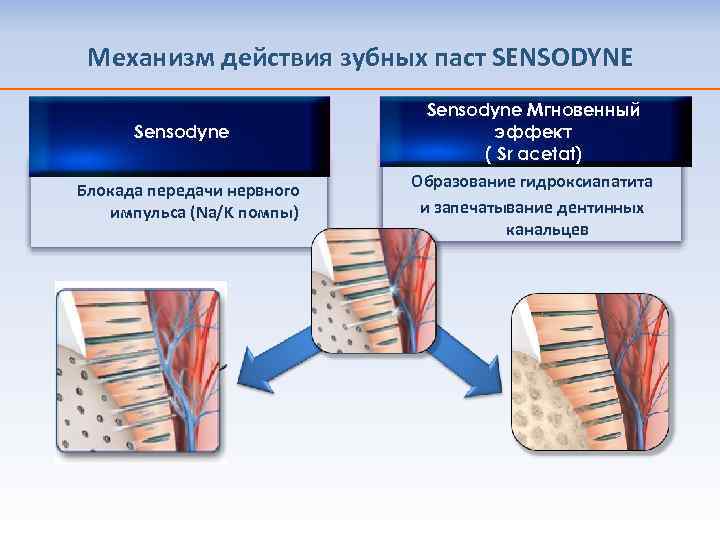 Механизм действия зубных паст SENSODYNE

Sensodyne

Блокада передачи нервного импульса (Na/K помпы)

Sensodyne Мгновенный эффект ( Sr acetat)

Образование гидроксиапатита и запечатывание дентинных канальцев